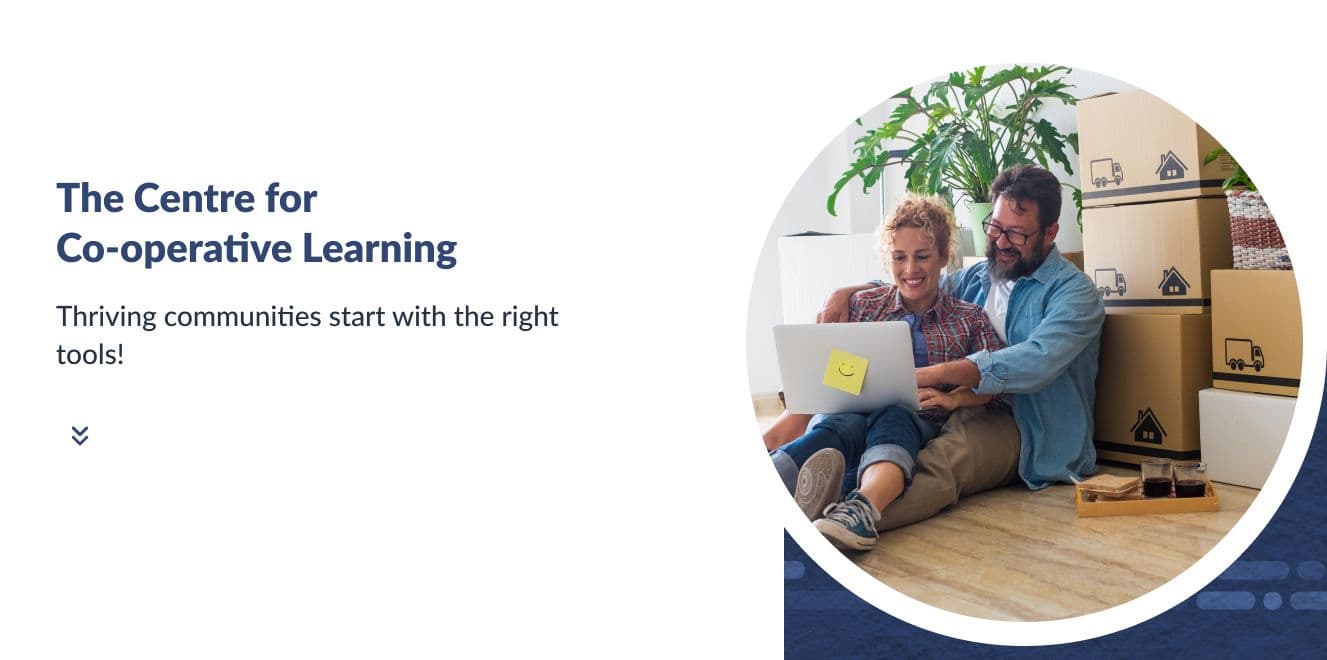 The Centre for
Co-operative Learning

Thriving communities start with the right tools!